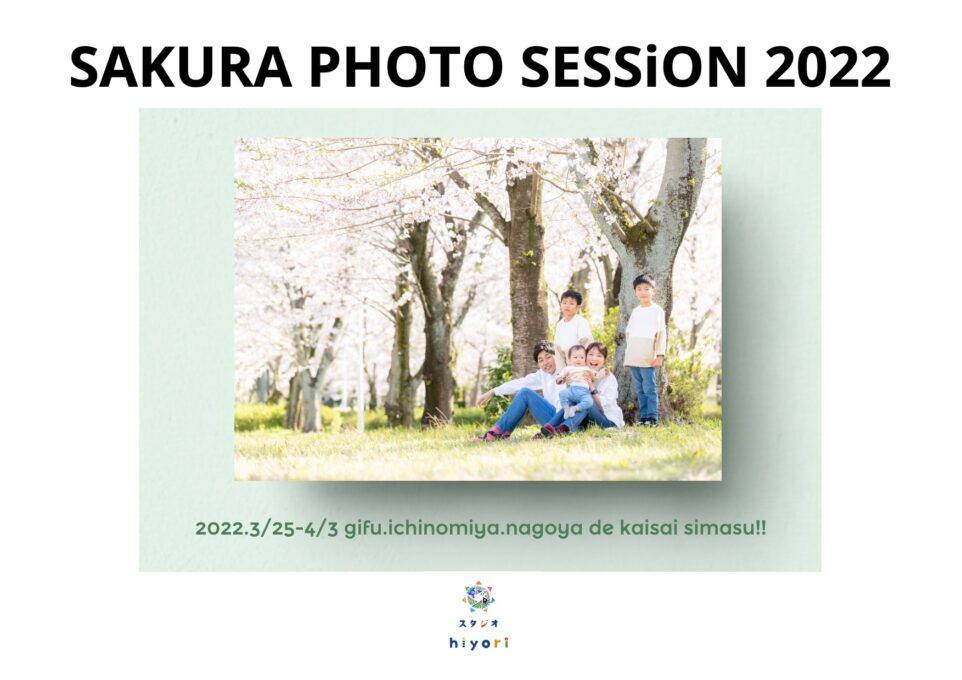 SAKURA PHOTO SESSiON 2022

2022.3/25-4/3 gifu.ichinomiya.nagoya de kaisai simasu!!

スタジオ
hiyori